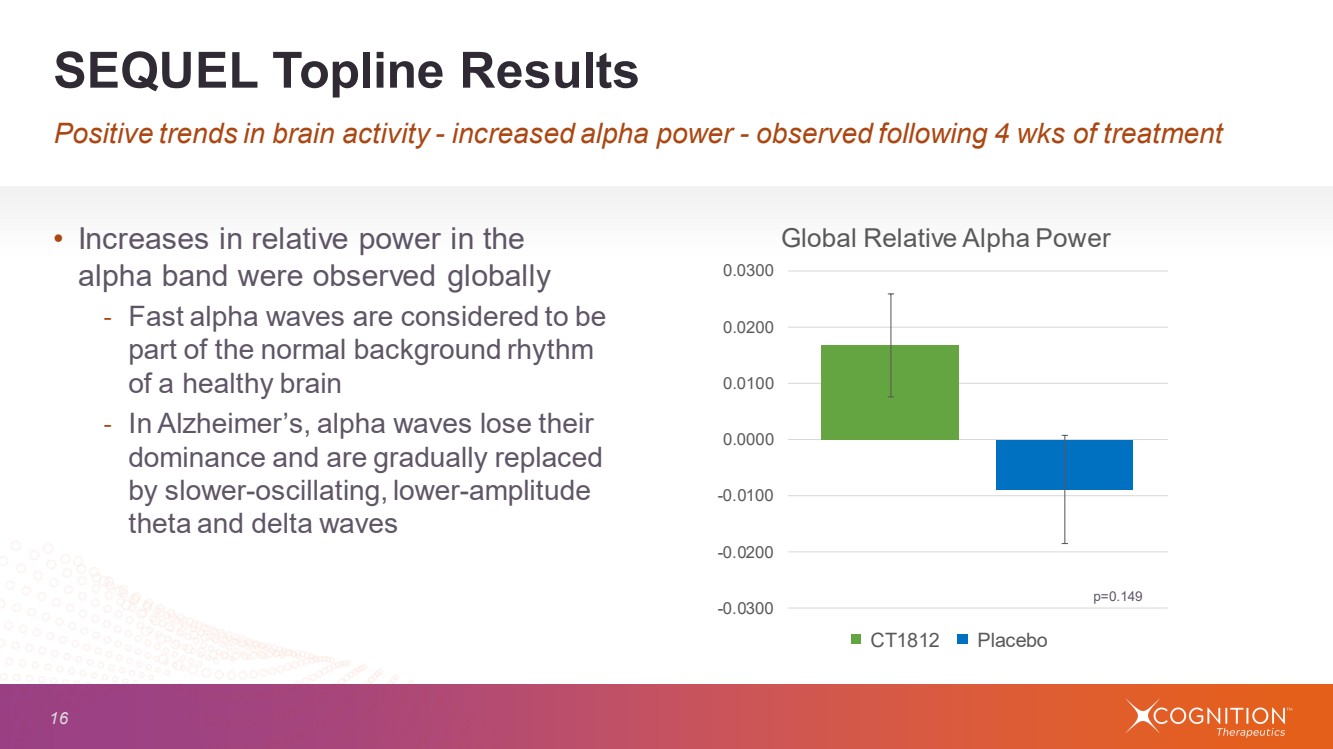 SEQUEL Topline Results

Positive trends in brain activity - increased alpha power - observed following 4 wks of treatment

• Increases in relative power in the alpha band were observed globally
- Fast alpha waves are considered to be part of the normal background rhythm of a healthy brain
- In Alzheimer's, alpha waves lose their dominance and are gradually replaced by slower-oscillating, lower-amplitude theta and delta waves

Global Relative Alpha Power

0.0300
0.0200
0.0100
0.0000
-0.0100
-0.0200
-0.0300

p=0.149

CT1812 Placebo

16

COGNITION™ Therapeutics